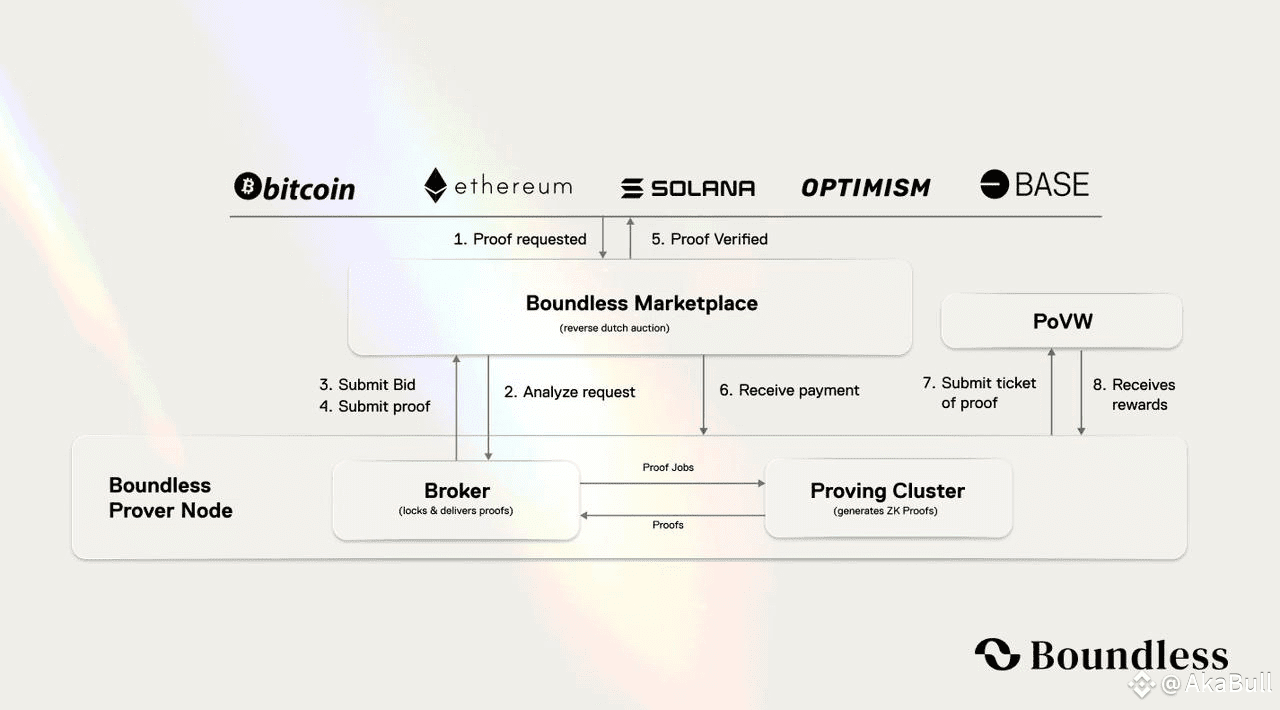 bitcoin ethereum SOLANA OPTIMISM BASE

1. Proof requested
5. Proof Verified

Boundless Marketplace
(reverse dutch auction)

PoVW

3. Submit Bid
4. Submit proof

2. Analyze request

6. Receive payment

7. Submit ticket of proof

8. Receives rewards

Boundless Prover Node

Broker
(locks & delivers proofs)

Proof Jobs

Proofs

Proving Cluster
(generates ZK Proofs)

Boundless

@AkaBull